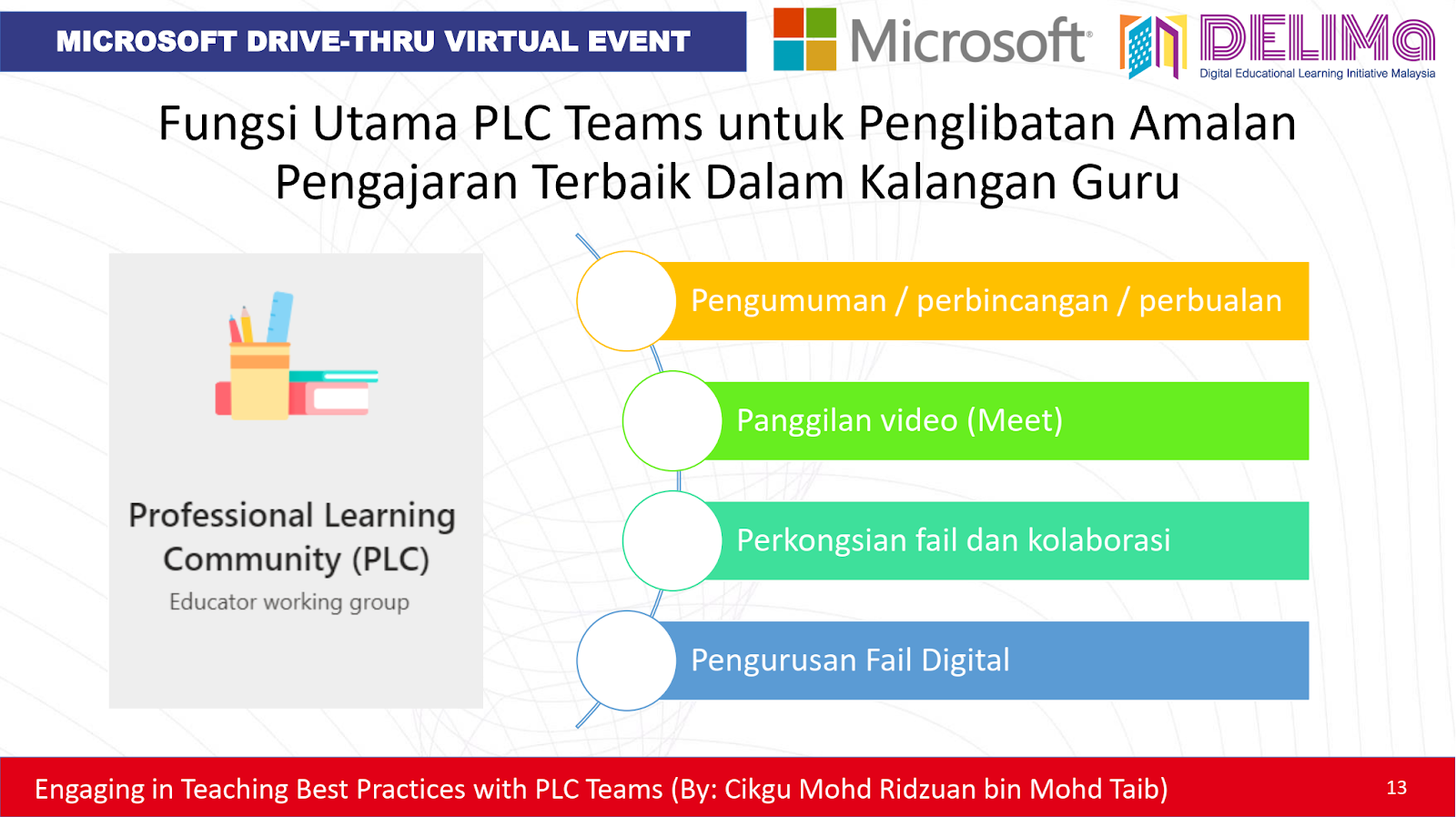 MICROSOFT DRIVE-THRU VIRTUAL EVENT

Microsoft

DELIMa
Digital Educational Learning Initiative Malaysia

Fungsi Utama PLC Teams untuk Penglibatan Amalan Pengajaran Terbaik Dalam Kalangan Guru

Professional Learning Community (PLC)
Educator working group

Pengumuman / perbincangan / perbualan

Panggilan video (Meet)

Perkongsian fail dan kolaborasi

Pengurusan Fail Digital

Engaging in Teaching Best Practices with PLC Teams (By: Cikgu Mohd Ridzuan bin Mohd Taib)

13